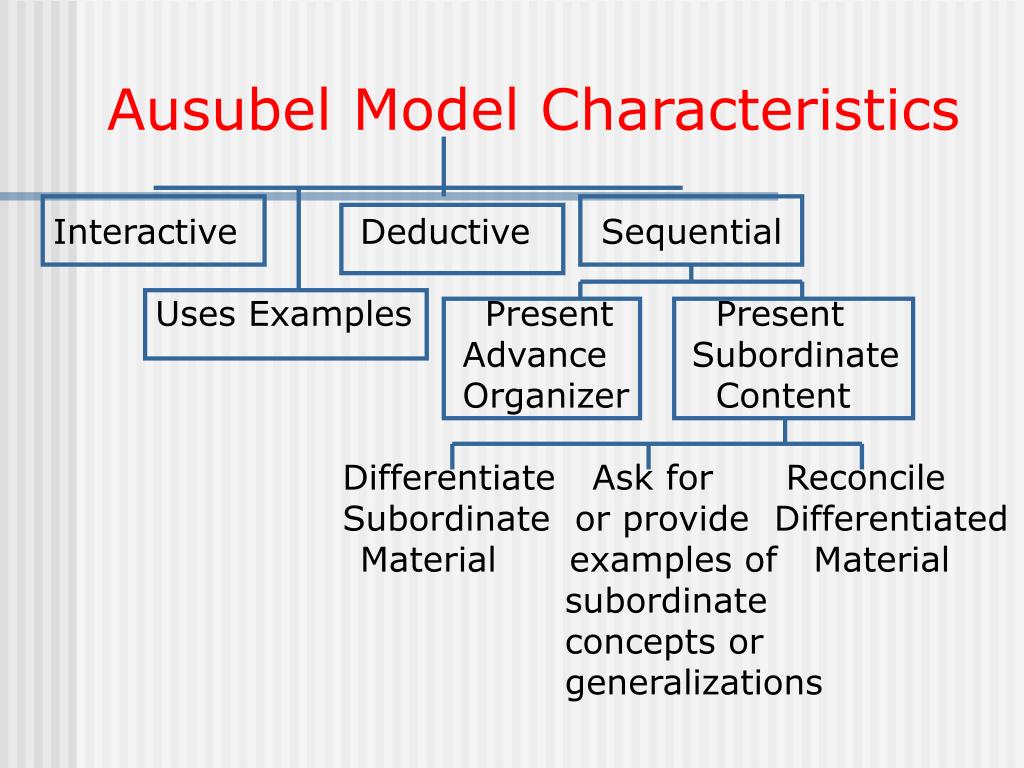 Ausubel Model Characteristics

Interactive

Deductive

Sequential

Uses Examples

Present Advance Organizer

Present Subordinate Content

Differentiate Subordinate Material

Ask for or provide examples of subordinate concepts or generalizations

Reconcile Differentiated Material